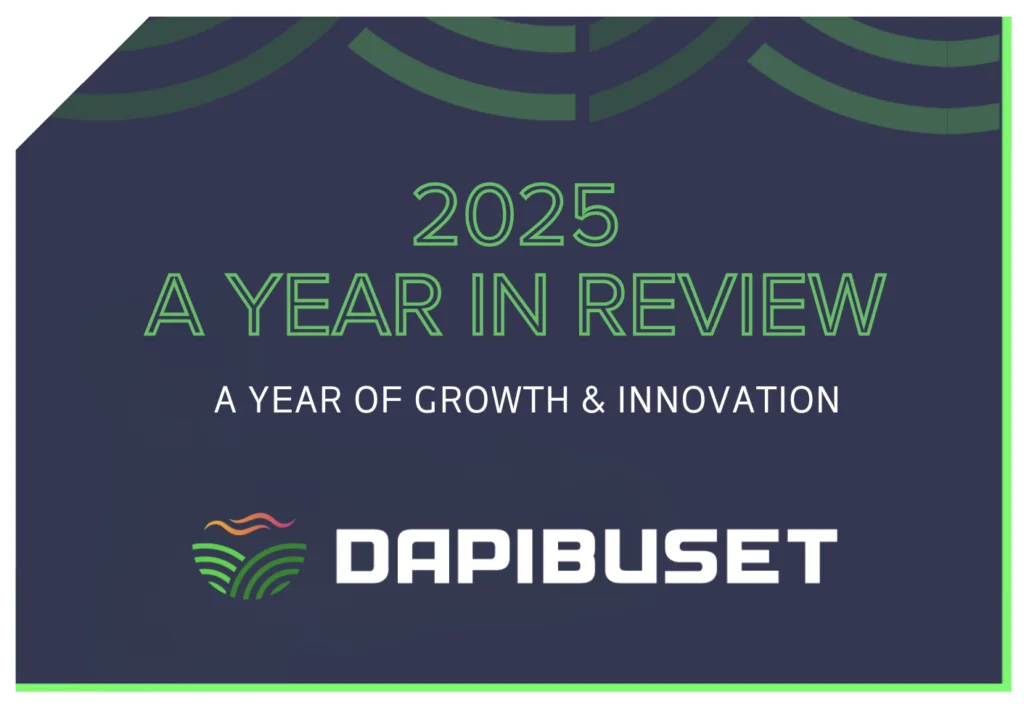 2025
A YEAR IN REVIEW

A YEAR OF GROWTH & INNOVATION

DAPIBUSET